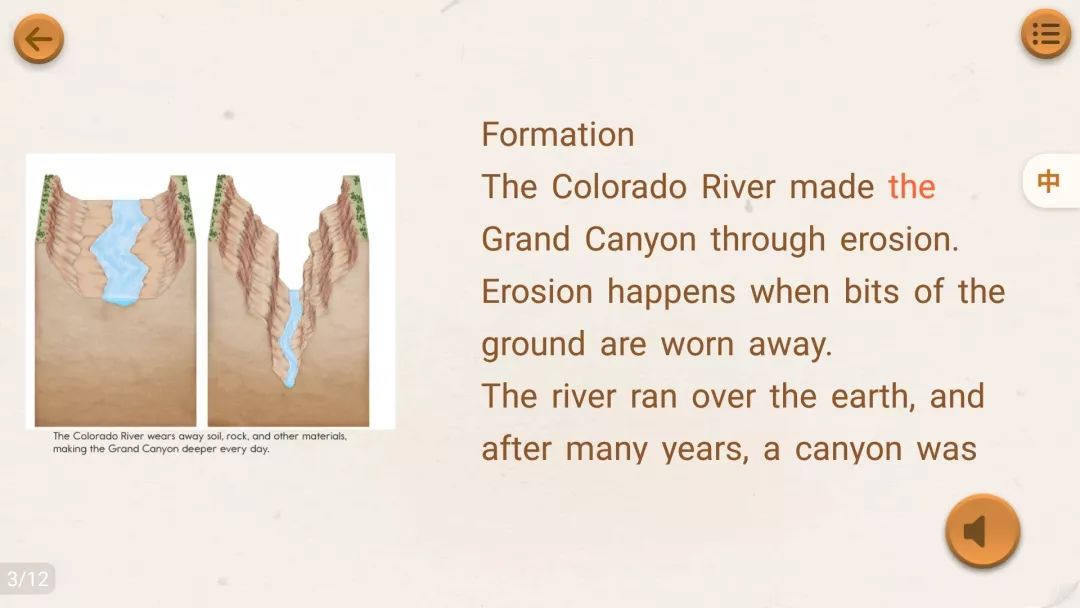 The Colorado River wears away soil, rock, and other materials, making the Grand Canyon deeper every day.

Formation
The Colorado River made the Grand Canyon through erosion.
Erosion happens when bits of the ground are worn away.
The river ran over the earth, and after many years, a canyon was

中

3/12